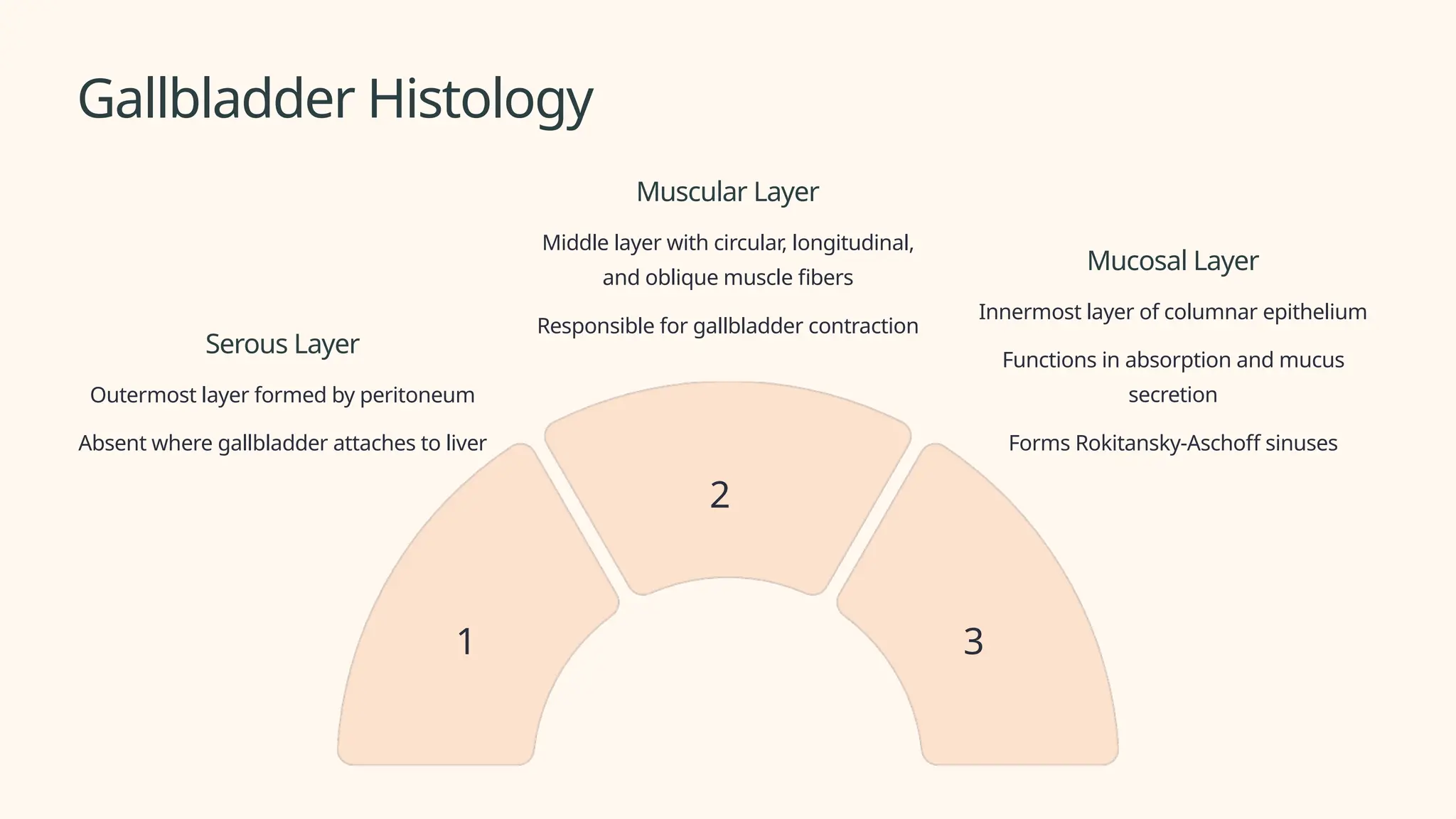 Gallbladder Histology

Serous Layer

Outermost layer formed by peritoneum

Absent where gallbladder attaches to liver

Muscular Layer

Middle layer with circular, longitudinal, and oblique muscle fibers

Responsible for gallbladder contraction

Mucosal Layer

Innermost layer of columnar epithelium

Functions in absorption and mucus secretion

Forms Rokitansky-Aschoff sinuses

1

2

3